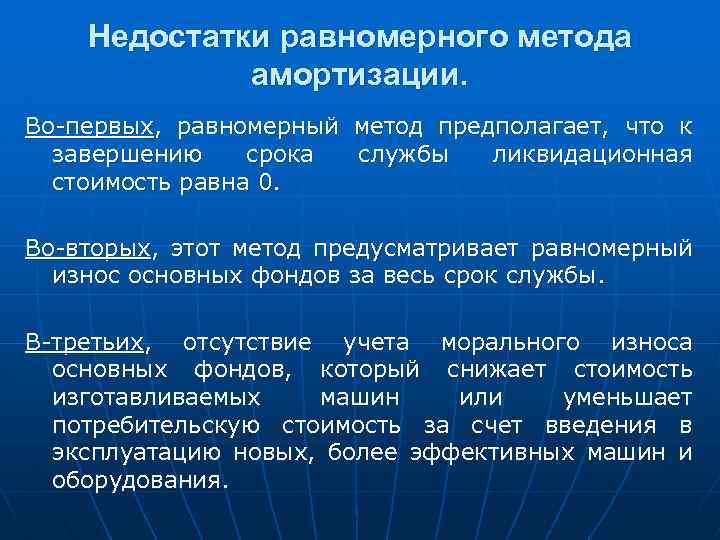 Недостатки равномерного метода амортизации.

Во-первых, равномерный метод предполагает, что к завершению срока службы ликвидационная стоимость равна 0.

Во-вторых, этот метод предусматривает равномерный износ основных фондов за весь срок службы.

В-третьих, отсутствие учета морального износа основных фондов, который снижает стоимость изготавливаемых машин или уменьшает потребительскую стоимость за счет введения в эксплуатацию новых, более эффективных машин и оборудования.